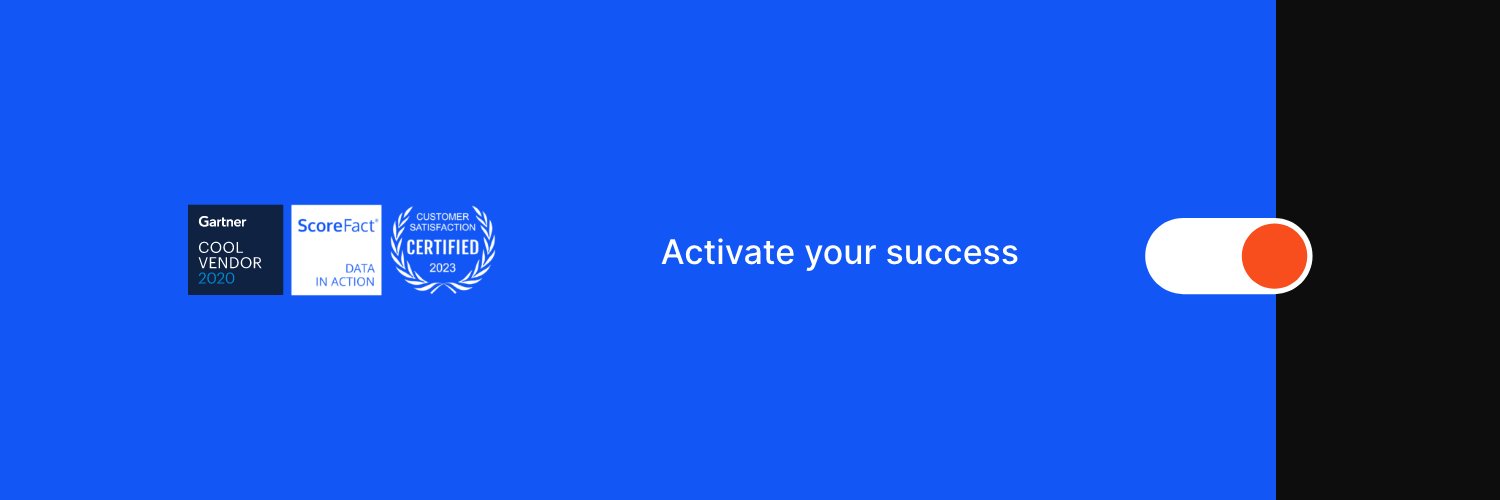 Gartner
COOL VENDOR 2020

ScoreFact®
DATA IN ACTION

CUSTOMER SATISFACTION
CERTIFIED
2023

Activate your success